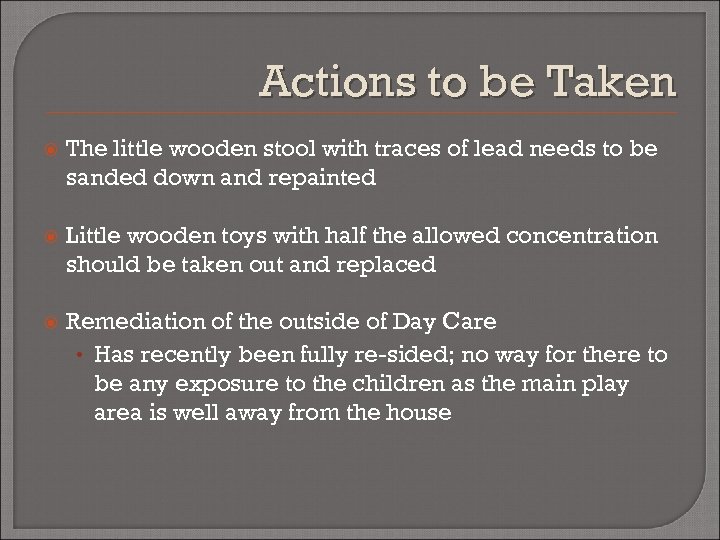 Actions to be Taken

The little wooden stool with traces of lead needs to be sanded down and repainted

Little wooden toys with half the allowed concentration should be taken out and replaced

Remediation of the outside of Day Care

• Has recently been fully re-sided; no way for there to be any exposure to the children as the main play area is well away from the house